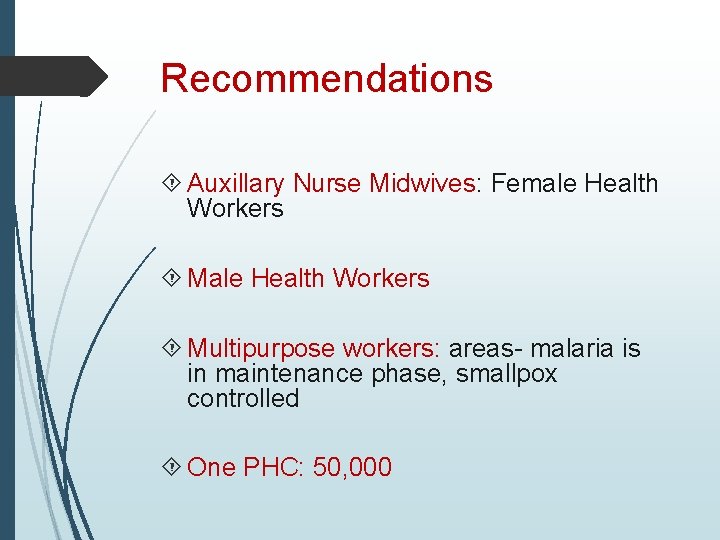 Recommendations

Auxillary Nurse Midwives: Female Health Workers

Male Health Workers

Multipurpose workers: areas- malaria is in maintenance phase, smallpox controlled

One PHC: 50,000